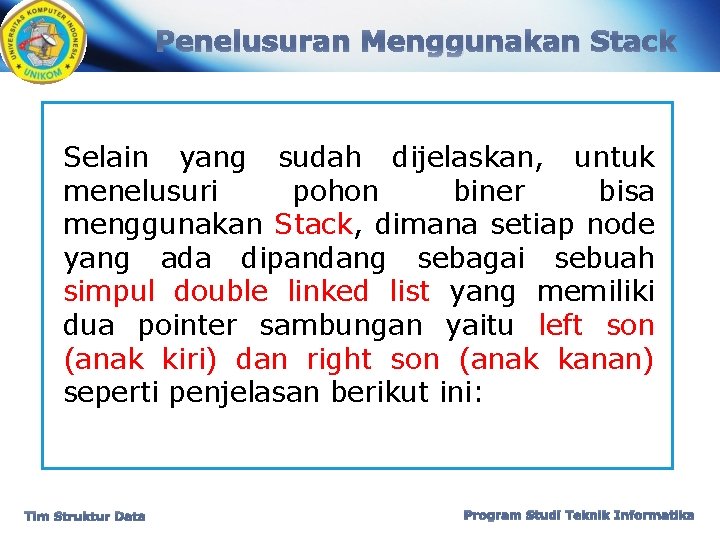 UNIVERSITAS KOMPUTER INDONESIA
UNIKOM

Penelusuran Menggunakan Stack

Selain yang sudah dijelaskan, untuk menelusuri pohon biner bisa menggunakan Stack, dimana setiap node yang ada dipandang sebagai sebuah simpul double linked list yang memiliki dua pointer sambungan yaitu left son (anak kiri) dan right son (anak kanan) seperti penjelasan berikut ini:

Tim Struktur Data

Program Studi Teknik Informatika